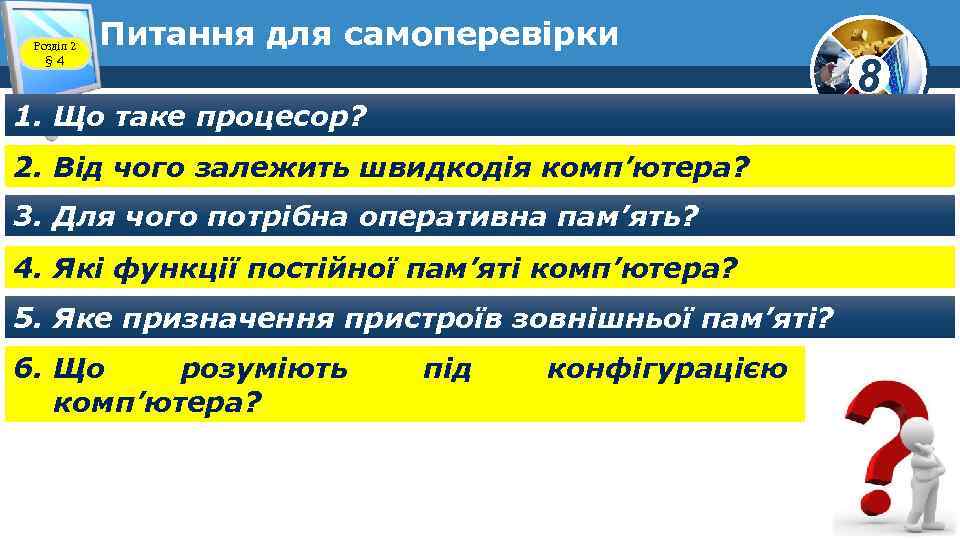 Розділ 2
§ 4

Питання для самоперевірки

8

1. Що таке процесор?

2. Від чого залежить швидкодія комп’ютера?

3. Для чого потрібна оперативна пам’ять?

4. Які функції постійної пам’яті комп’ютера?

5. Яке призначення пристроїв зовнішньої пам’яті?

6. Що розуміють під конфігурацією комп’ютера?